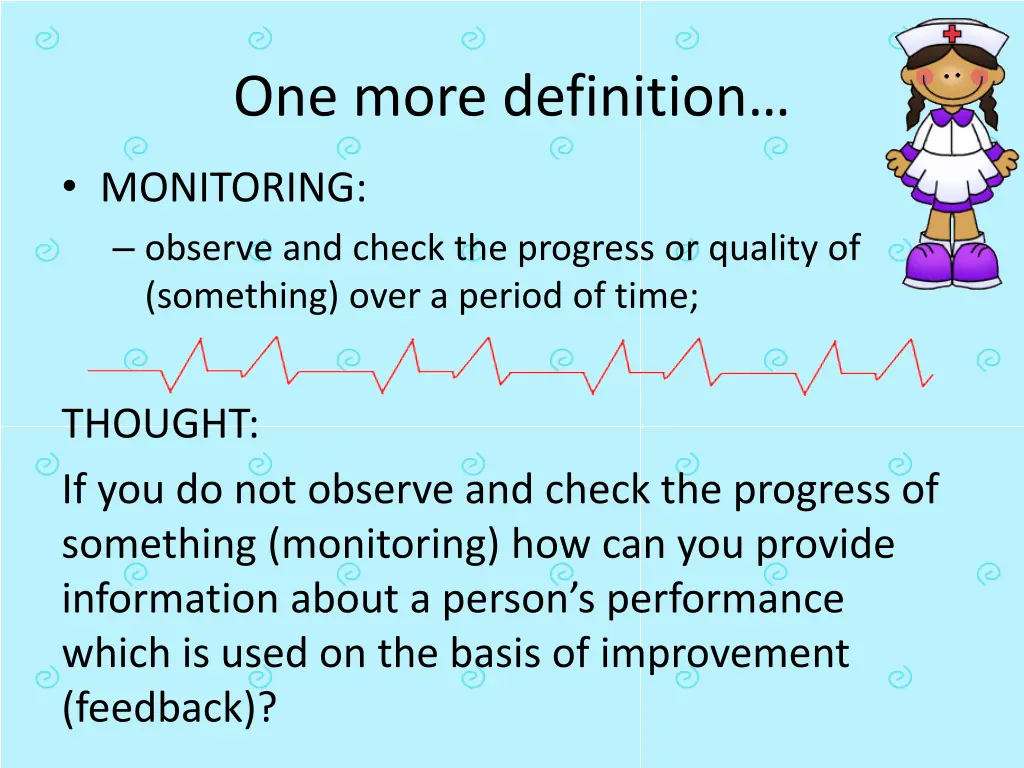 One more definition…

• MONITORING:
– observe and check the progress or quality of (something) over a period of time;

THOUGHT:
If you do not observe and check the progress of something (monitoring) how can you provide information about a person’s performance which is used on the basis of improvement (feedback)?